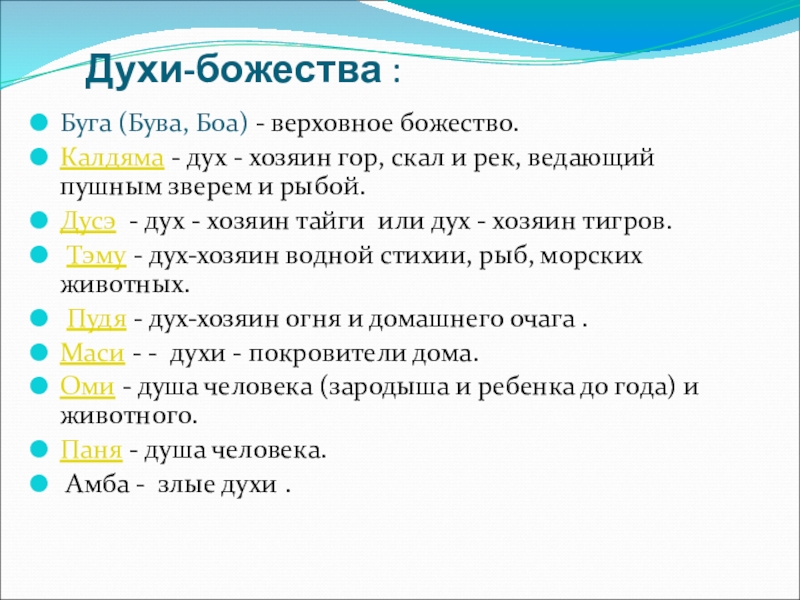 Духи-божества :

Буга (Бува, Боа) - верховное божество.

Калдяма - дух - хозяин гор, скал и рек, ведающий пушным зверем и рыбой.

Дусэ - дух - хозяин тайги или дух - хозяин тигров.

Тэму - дух-хозяин водной стихии, рыб, морских животных.

Пудя - дух-хозяин огня и домашнего очага .

Маси - - духи - покровители дома.

Оми - душа человека (зародыша и ребенка до года) и животного.

Паня - душа человека.

Амба - злые духи .